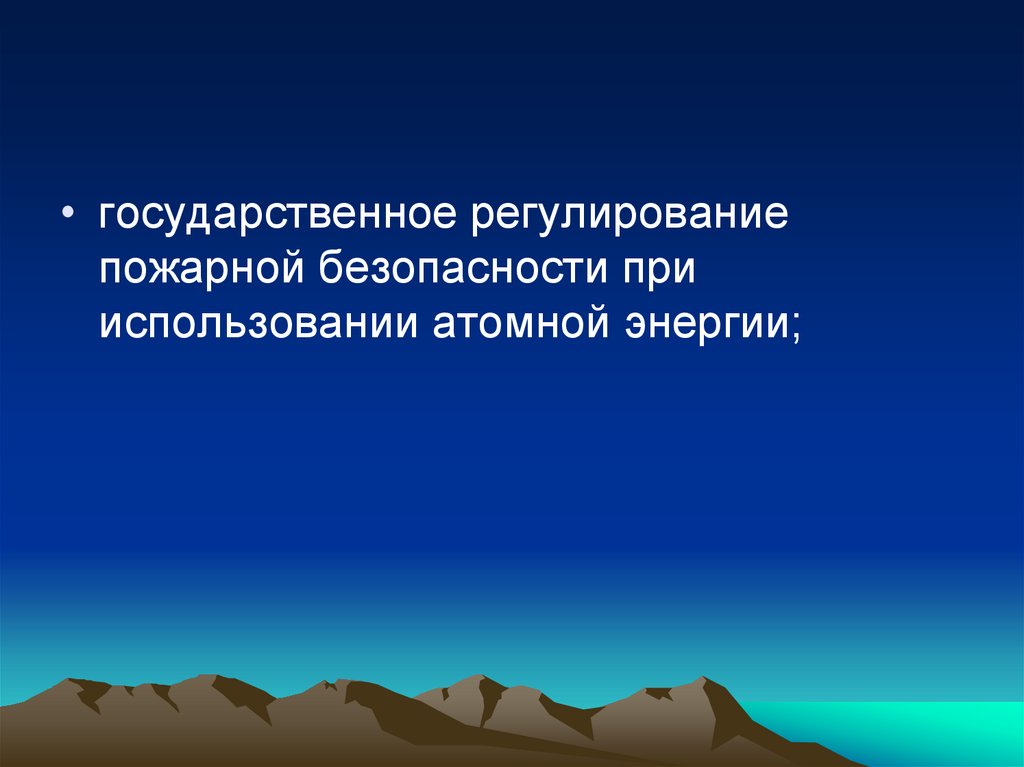 • государственное регулирование пожарной безопасности при использовании атомной энергии;